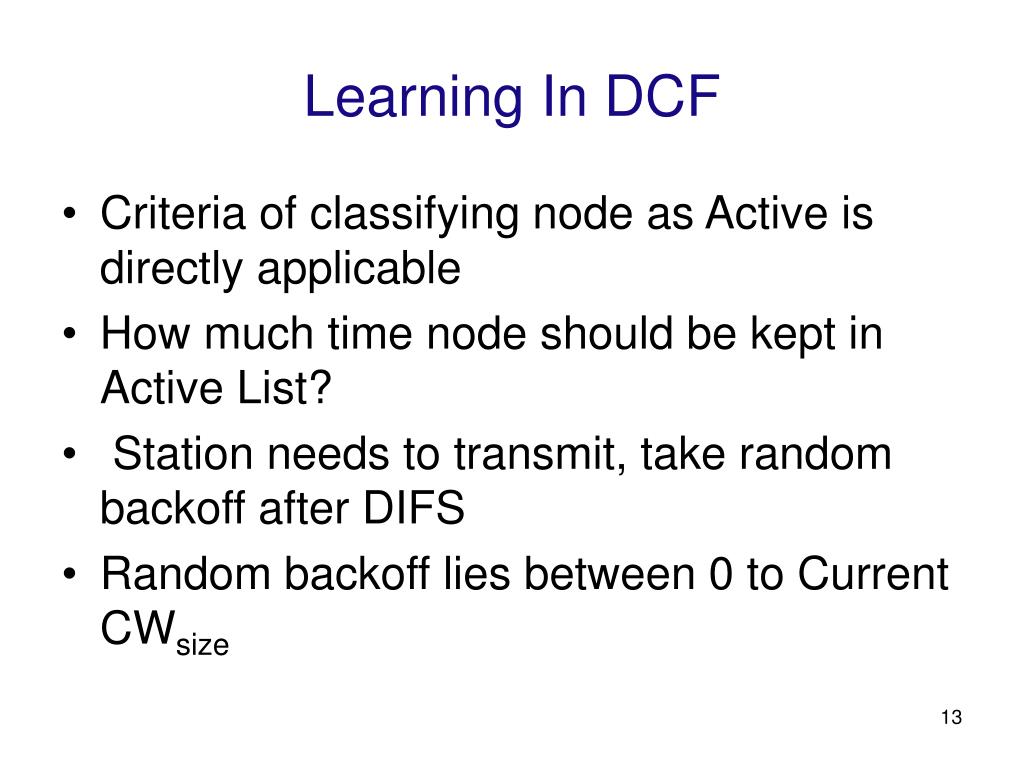 Learning In DCF

• Criteria of classifying node as Active is directly applicable
• How much time node should be kept in Active List?
• Station needs to transmit, take random backoff after DIFS
• Random backoff lies between 0 to Current $CW_{size}$

13